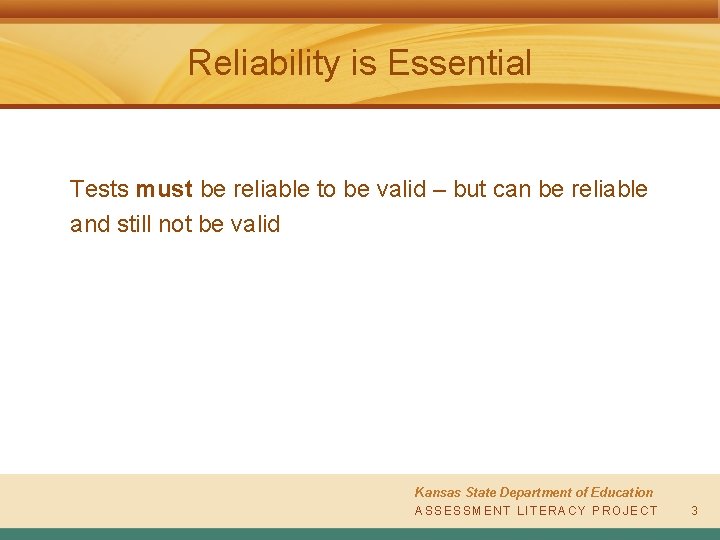 Reliability is Essential

Tests must be reliable to be valid – but can be reliable and still not be valid

Kansas State Department of Education
ASSESSMENT LITERACY PROJECT 3